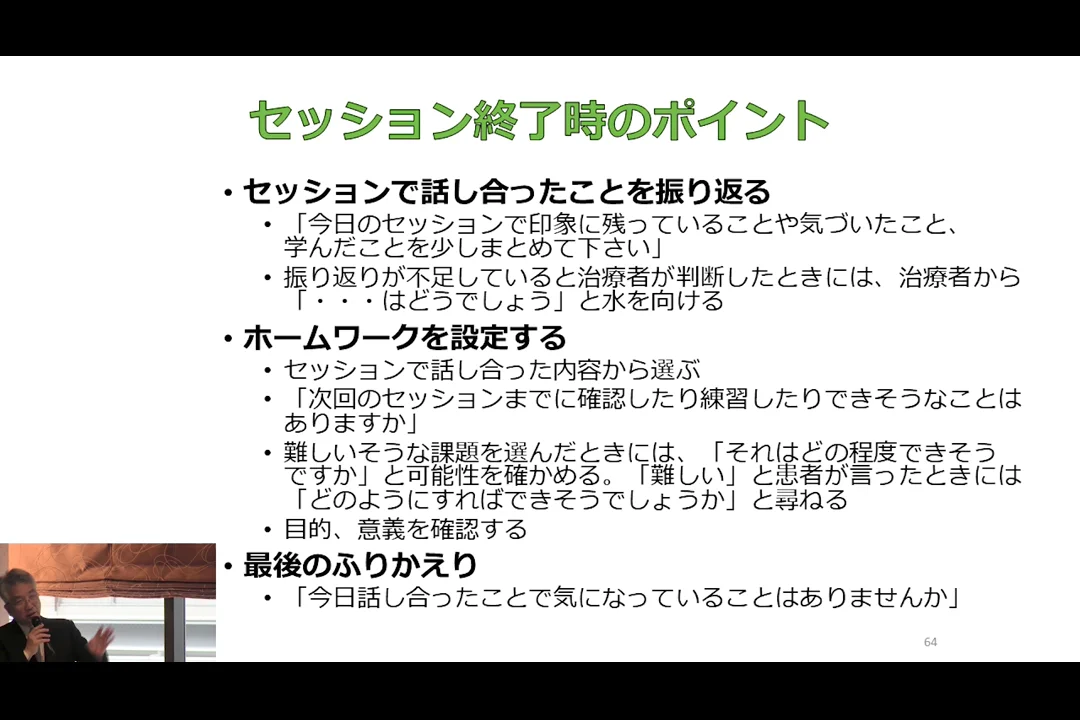 セッション終了時のポイント

• セッションで話し合ったことを振り返る
  • 「今日のセッションで印象に残っていることや気づいたこと、学んだことを少しまとめて下さい」
  • 振り返りが不足していると治療者が判断したときには、治療者から「・・・はどうでしょう」と水を向ける

• ホームワークを設定する
  • セッションで話し合った内容から選ぶ
  • 「次回のセッションまでに確認したり練習したりできそうなことはありますか」
  • 難しいそうな課題を選んだときには、「それはどの程度できそうですか」と可能性を確かめる。「難しい」と患者が言ったときには「どのようにすればできそうでしょうか」と尋ねる
  • 目的、意義を確認する

• 最後のふりかえり
  • 「今日話し合ったことで気になっていることはありませんか」

64